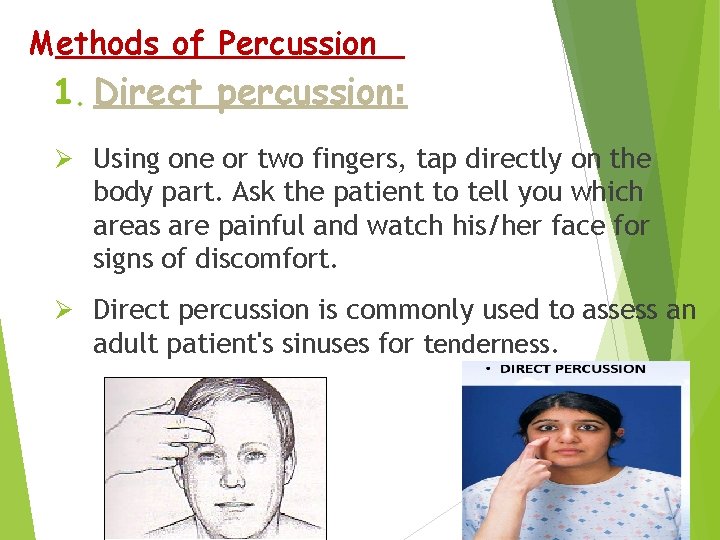 Methods of Percussion

1. Direct percussion:

➢ Using one or two fingers, tap directly on the body part. Ask the patient to tell you which areas are painful and watch his/her face for signs of discomfort.

➢ Direct percussion is commonly used to assess an adult patient's sinuses for tenderness.

• DIRECT PERCUSSION